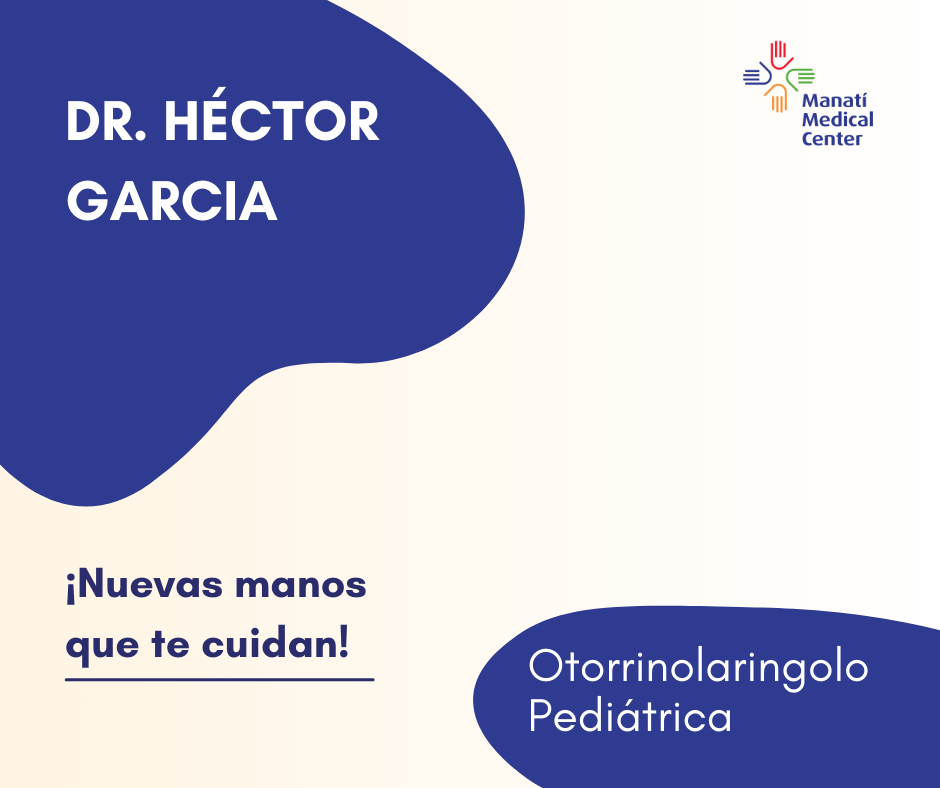 DR. HÉCTOR GARCIA

Manatí Medical Center

¡Nuevas manos que te cuidan!

Otorrinolaringolo Pediátrica